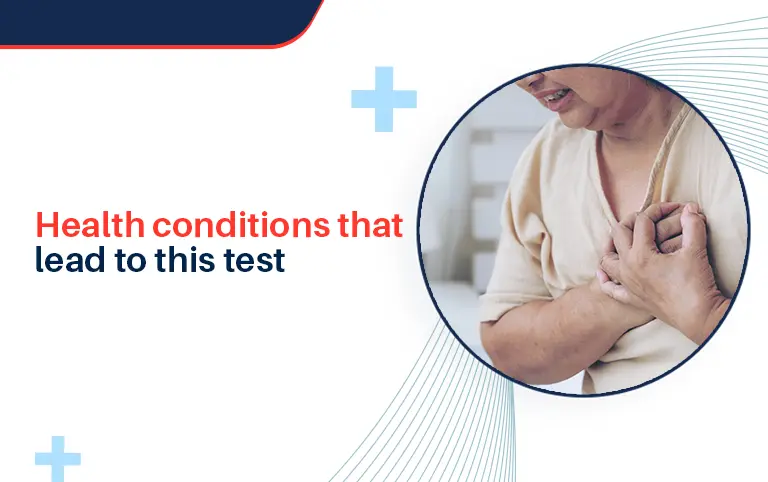 Health conditions that lead to this test